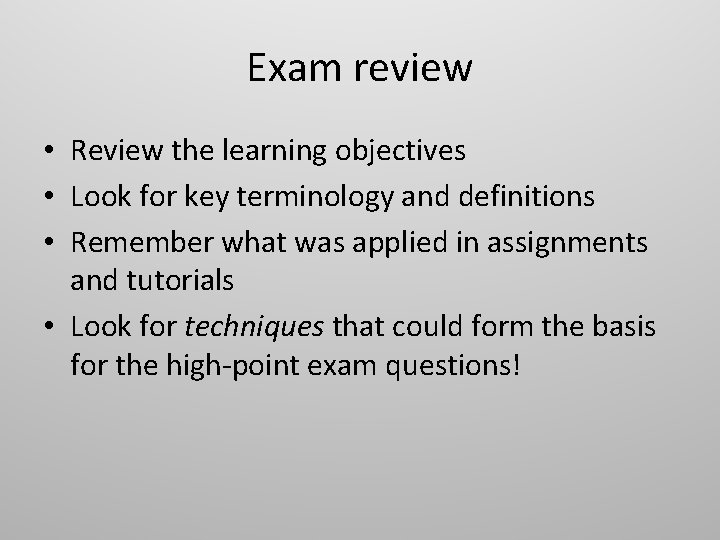 Exam review

• Review the learning objectives
• Look for key terminology and definitions
• Remember what was applied in assignments and tutorials
• Look for techniques that could form the basis for the high-point exam questions!